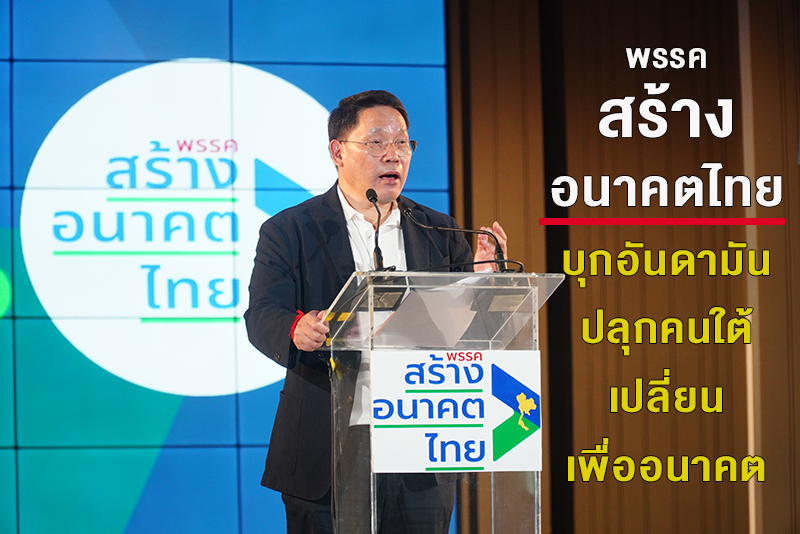 พรรค
สร้าง
อนาคต
ไทย

พรรค
สร้าง
อนาคต
ไทย

พรรค
สร้าง
อนาคตไทย

บุกอันดามัน
ปลุกคนใต้
เปลี่ยน
เพื่ออนาคต